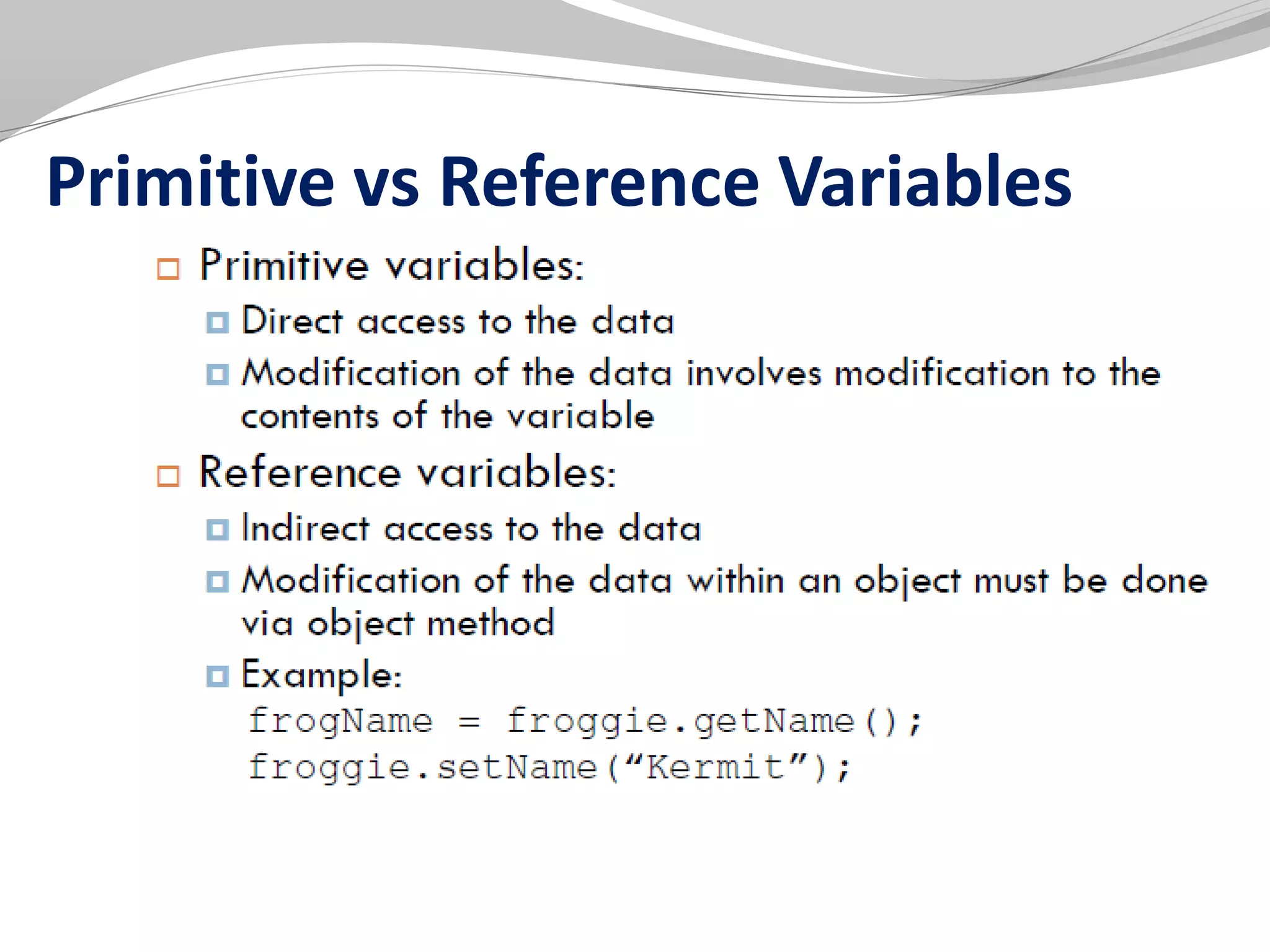 Primitive vs Reference Variables

Primitive variables:

Direct access to the data

Modification of the data involves modification to the contents of the variable

Reference variables:

Indirect access to the data

Modification of the data within an object must be done via object method

Example:
frogName = froggie.getName();
froggie.setName(“Kermit”);